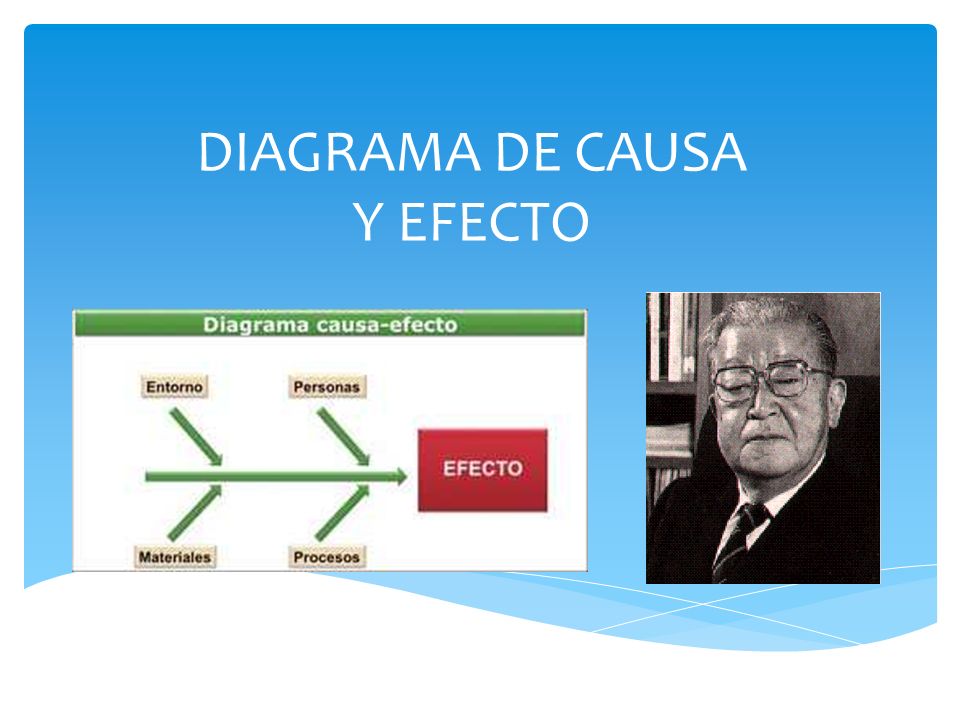 DIAGRAMA DE CAUSA Y EFECTO

Diagrama causa-efecto

Entorno

Personas

EFECTO

Materiales

Procesos